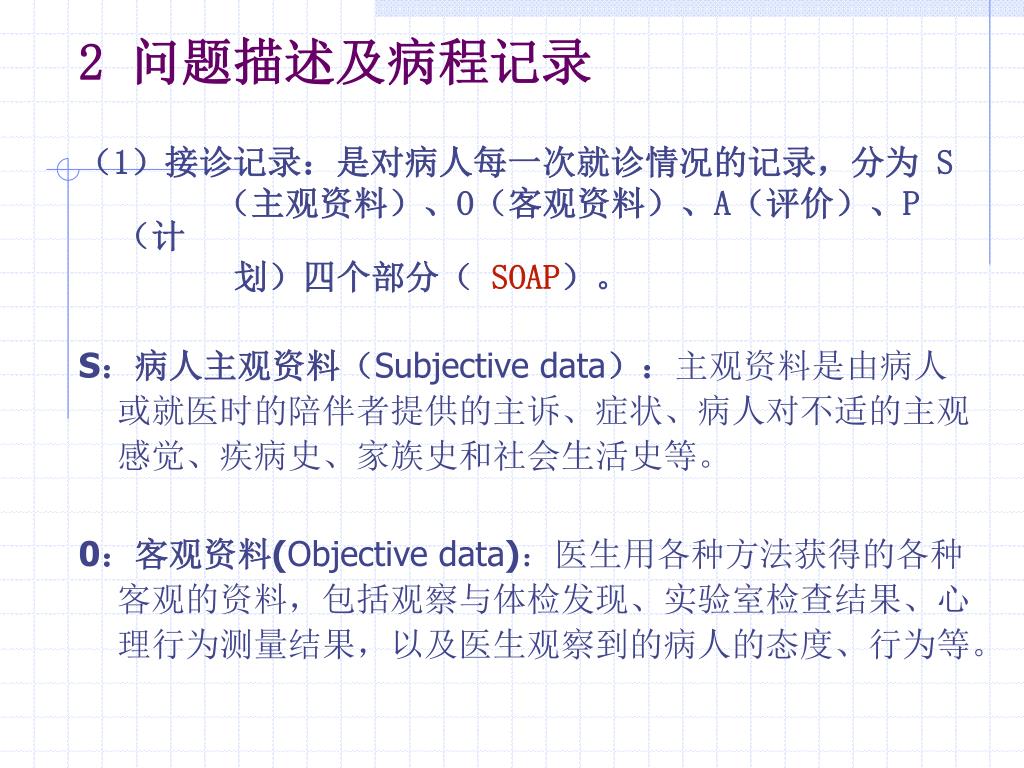 2 问题描述及病程记录

（1）接诊记录：是对病人每一次就诊情况的记录，分为 S（主观资料）、O（客观资料）、A（评价）、P（计划）四个部分（ SOAP）。

S：病人主观资料（Subjective data）：主观资料是由病人或就医时的陪伴者提供的主诉、症状、病人对不适的主观感觉、疾病史、家族史和社会生活史等。

0：客观资料(Objective data)：医生用各种方法获得的各种客观的资料，包括观察与体检发现、实验室检查结果、心理行为测量结果，以及医生观察到的病人的态度、行为等。